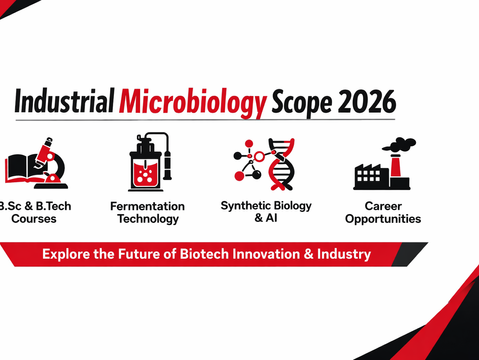 Industrial Microbiology Scope 2026

B.Sc & B.Tech Courses

Fermentation Technology

Synthetic Biology & AI

Career Opportunities

Explore the Future of Biotech Innovation & Industry